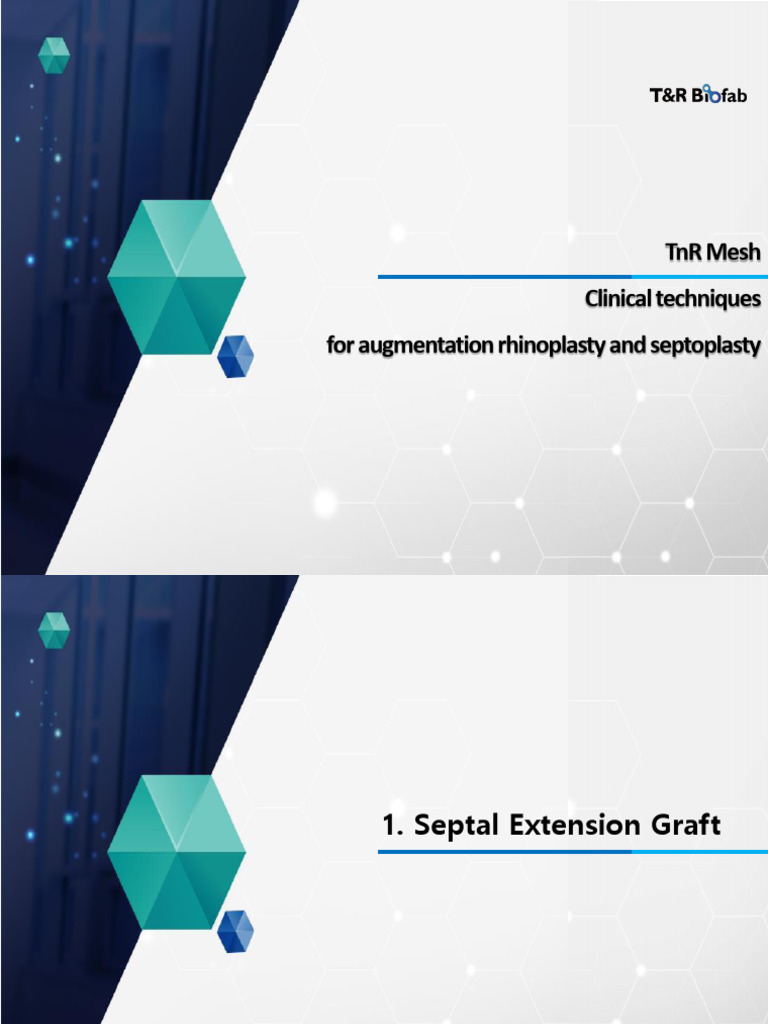 T&R Biofab

TnR Mesh

Clinical techniques

for augmentation rhinoplasty and septoplasty

1. Septal Extension Graft